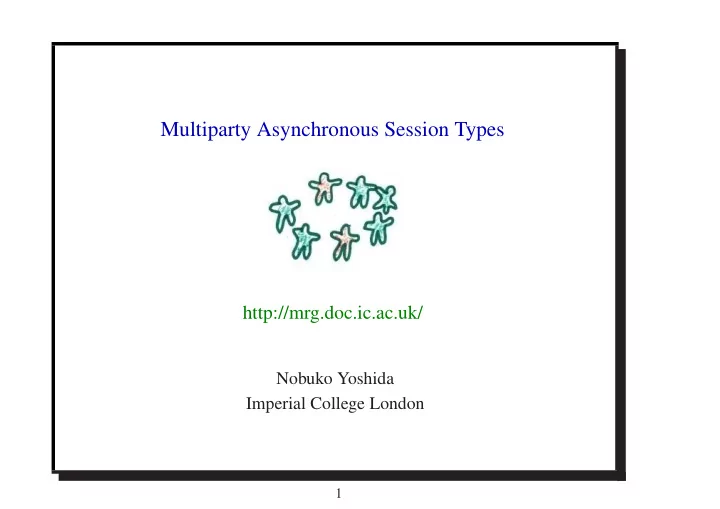 Multiparty Asynchronous Session Types

http://mrg.doc.ic.ac.uk/

Nobuko Yoshida
Imperial College London

1